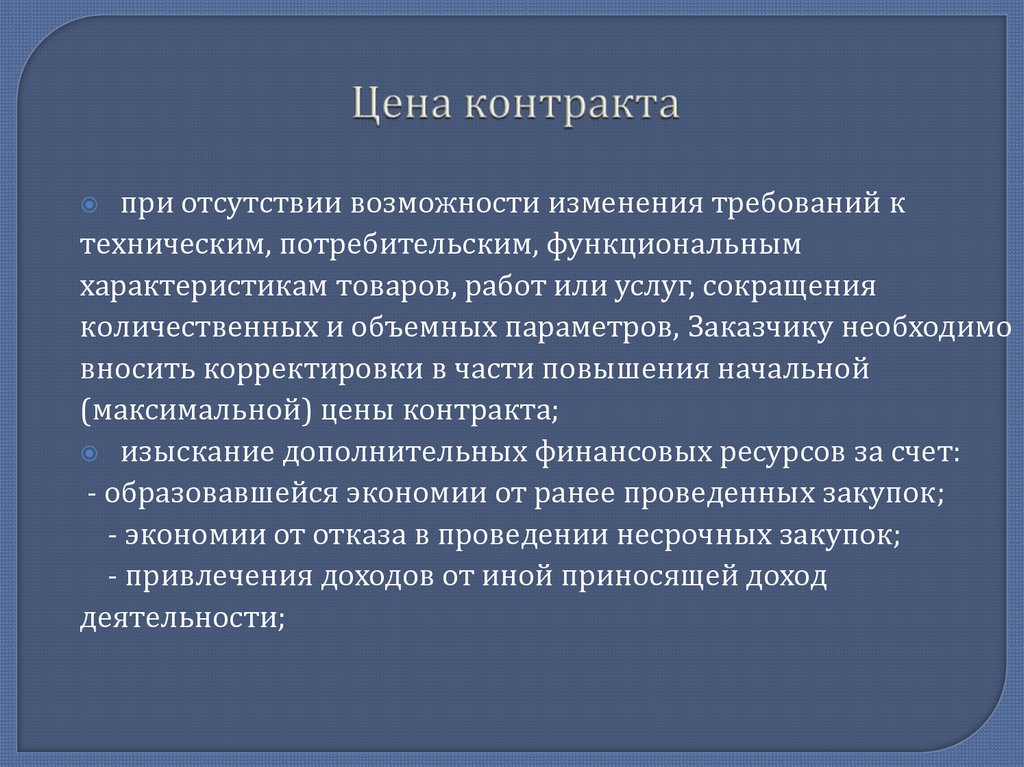 Цена контракта

при отсутствии возможности изменения требований к техническим, потребительским, функциональным характеристикам товаров, работ или услуг, сокращения количественных и объемных параметров, Заказчику необходимо вносить корректировки в части повышения начальной (максимальной) цены контракта;

изыскание дополнительных финансовых ресурсов за счет:
- образовавшейся экономии от ранее проведенных закупок;
- экономии от отказа в проведении несрочных закупок;
- привлечения доходов от иной приносящей доход деятельности;